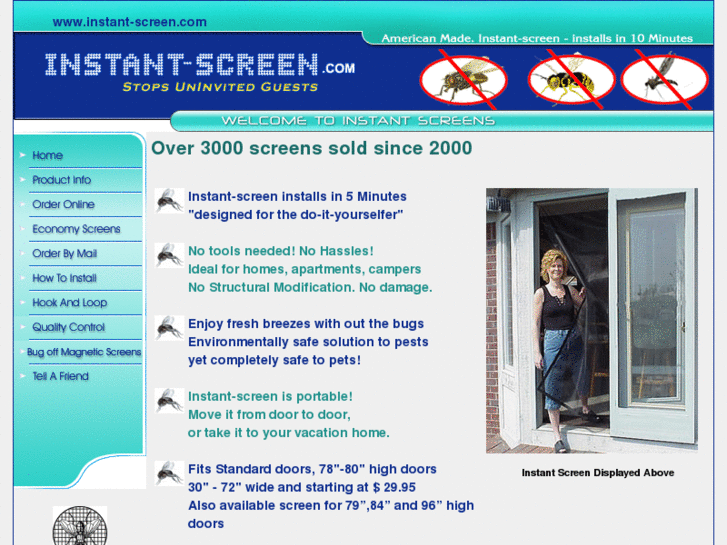 www.instant-screen.com

American Made. Instant-screen - installs in 10 Minutes

INSTANT-SCREEN.COM
STOPS UNINVITED GUESTS

WELCOME TO INSTANT SCREENS

Home
Product Info
Order Online
Economy Screens
Order By Mail
How To Install
Hook And Loop
Quality Control
Bug off Magnetic Screens
Tell A Friend

Over 3000 screens sold since 2000

Instant-screen installs in 5 Minutes
"designed for the do-it-yourselfer"

No tools needed! No Hassles!
Ideal for homes, apartments, campers
No Structural Modification. No damage.

Enjoy fresh breezes with out the bugs
Environmentally safe solution to pests
yet completely safe to pets!

Instant-screen is portable!
Move it from door to door,
or take it to your vacation home.

Fits Standard doors, 78"-80" high doors
30" - 72" wide and starting at $ 29.95
Also available screen for 79”,84” and 96” high doors

Instant Screen Displayed Above